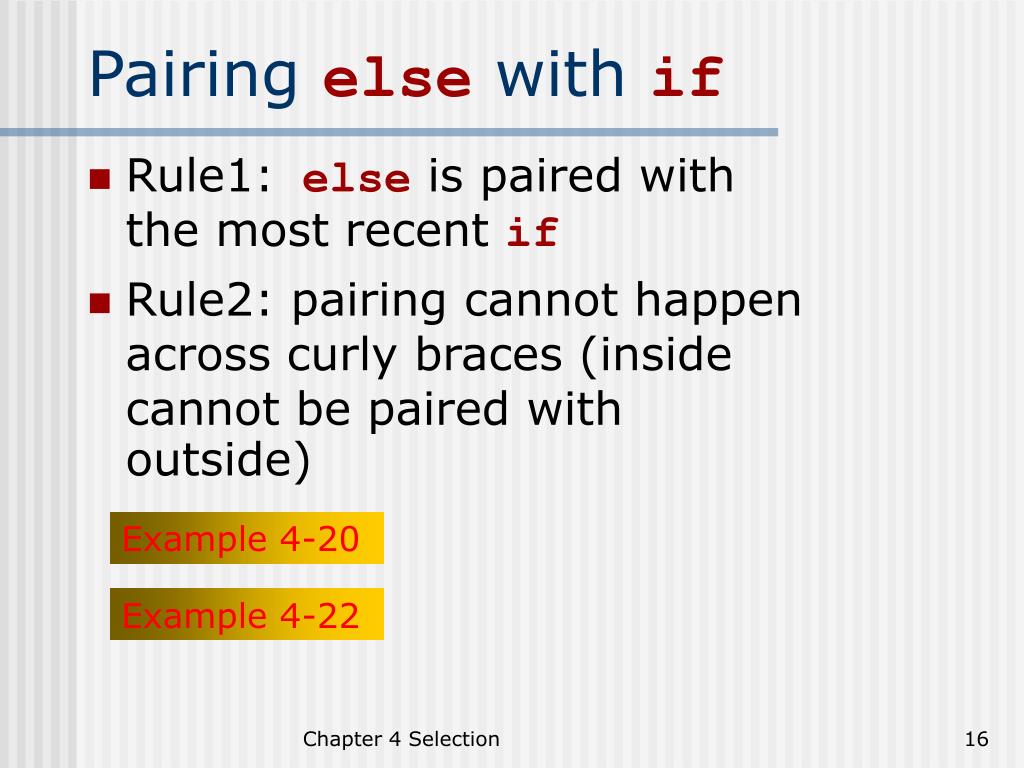 Pairing else with if

Rule1: else is paired with the most recent if

Rule2: pairing cannot happen across curly braces (inside cannot be paired with outside)

Example 4-20

Example 4-22

Chapter 4 Selection

16